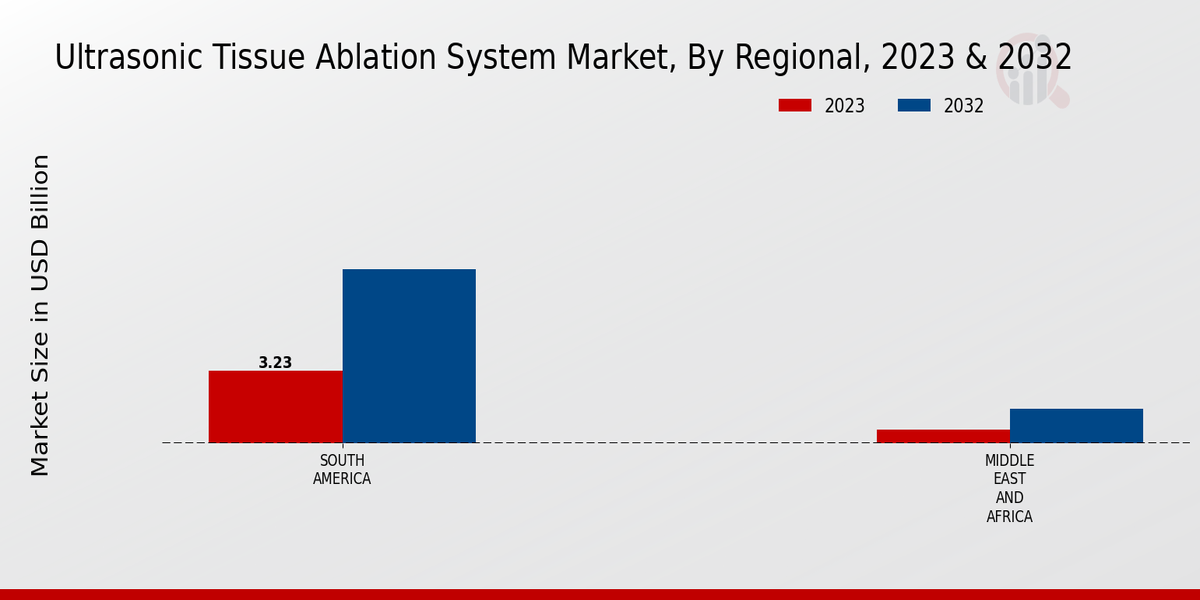 Ultrasonic Tissue Ablation System Market, By Regional, 2023 & 2032

2023 2032

Market Size in USD Billion

3.23

SOUTH AMERICA

MIDDLE EAST AND AFRICA